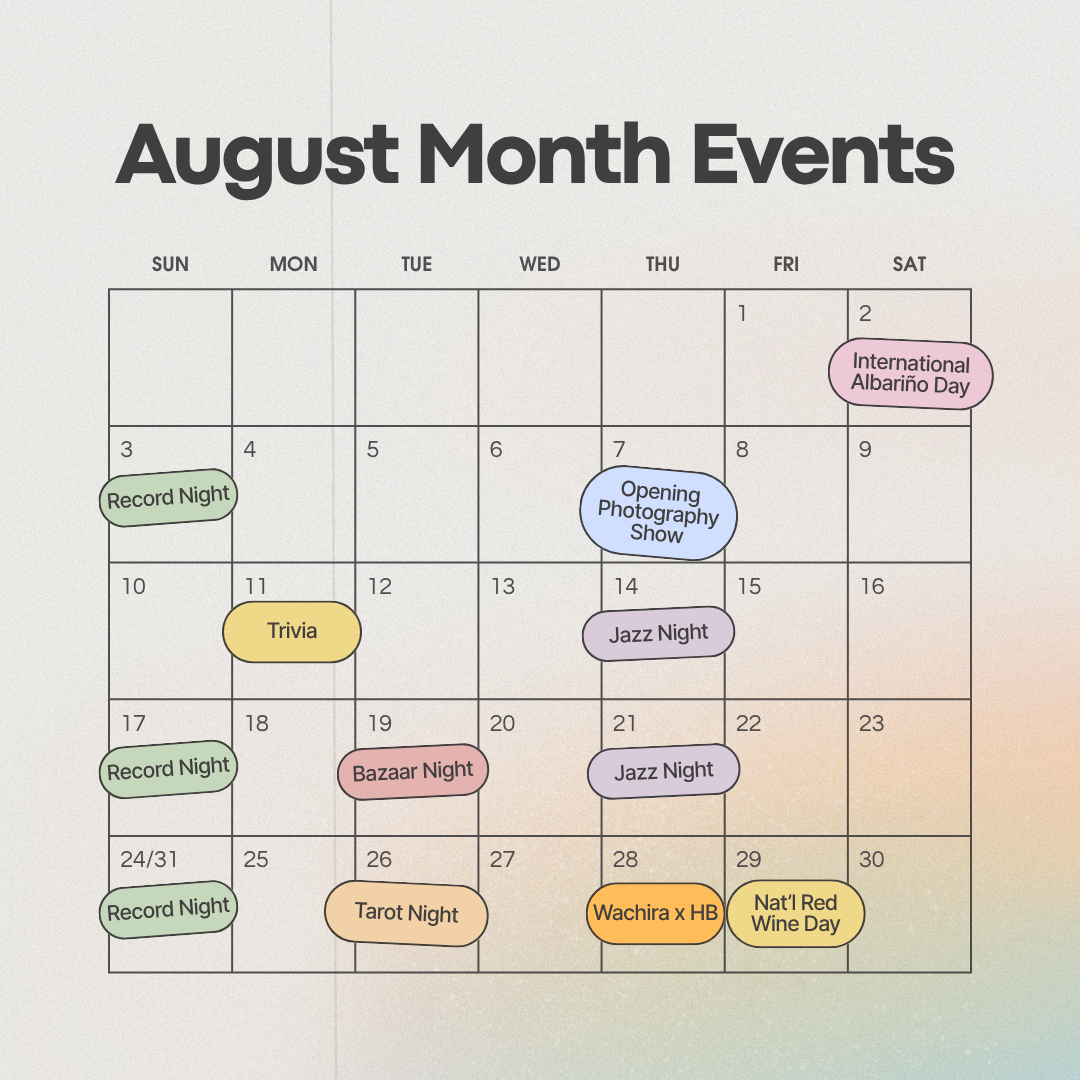 August Month Events

| SUN | MON | TUE | WED | THU | FRI | SAT |
|---|---|---|---|---|---|---|
| | | | | | 1 | 2 International Albariño Day |
| 3 Record Night | 4 | 5 | 6 | 7 Opening Photography Show | 8 | 9 |
| 10 | 11 Trivia | 12 | 13 | 14 Jazz Night | 15 | 16 |
| 17 Record Night | 18 | 19 Bazaar Night | 20 | 21 Jazz Night | 22 | 23 |
| 24/31 Record Night | 25 | 26 Tarot Night | 27 | 28 Wachira x HB | 29 Nat'l Red Wine Day | 30 |